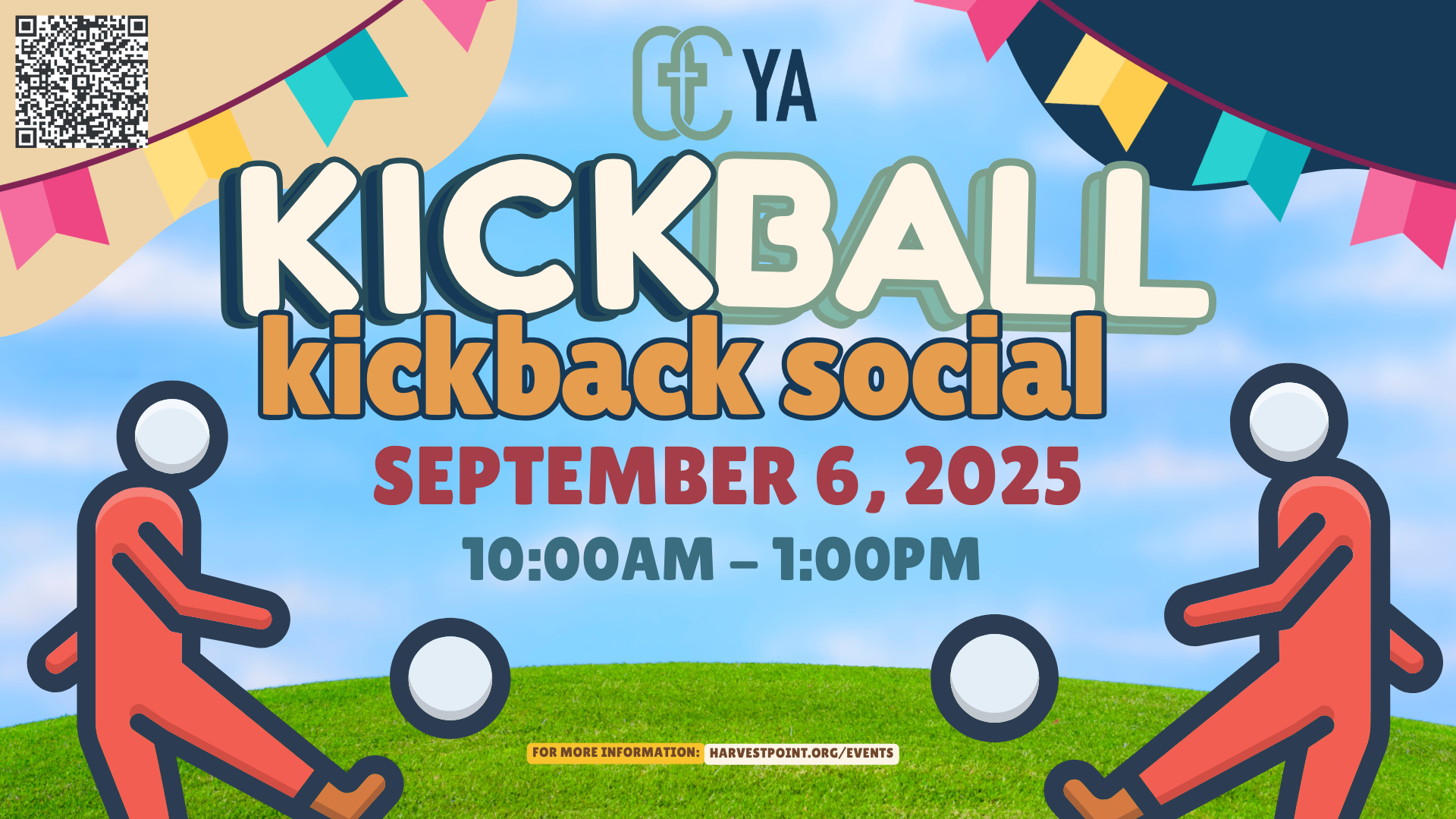 YA

KICKBALL

kickback social

SEPTEMBER 6, 2025

10:00AM – 1:00PM

FOR MORE INFORMATION: HARVESTPOINT.ORG/EVENTS